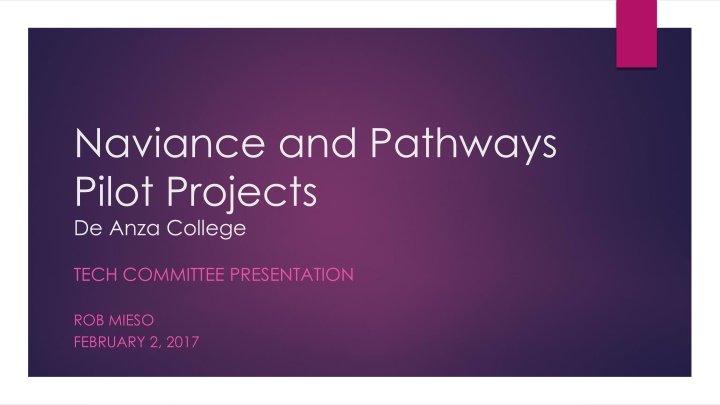 Naviance and Pathways Pilot Projects
De Anza College

TECH COMMITTEE PRESENTATION

ROB MIESO
FEBRUARY 2, 2017